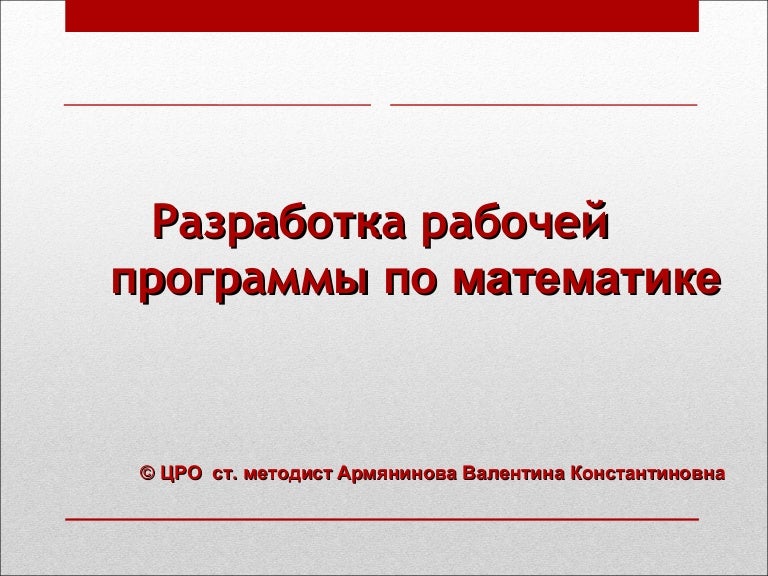 Разработка рабочей программы по математике

© ЦРО ст. методист Армянинова Валентина Константиновна